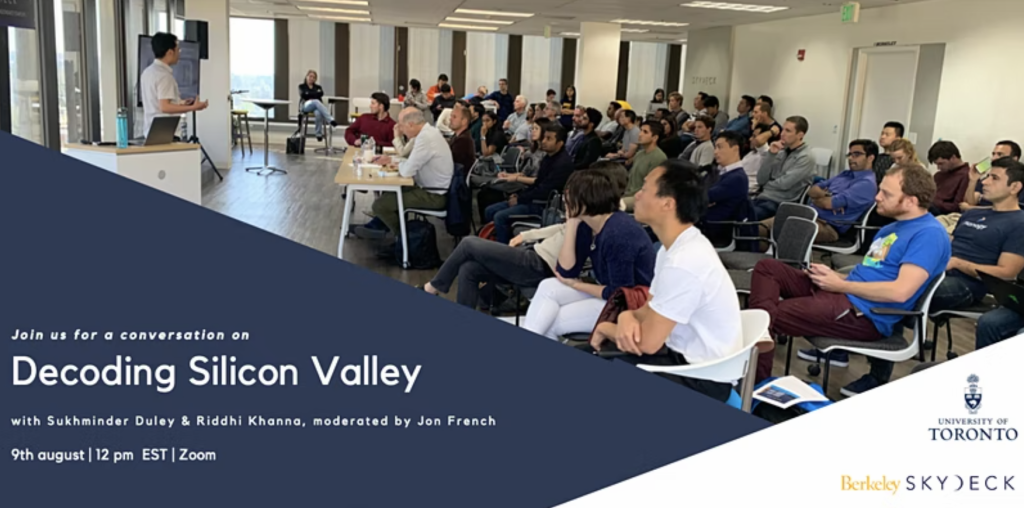 Join us for a conversation on

Decoding Silicon Valley

with Sukhminder Duley & Riddhi Khanna, moderated by Jon French

9th august | 12 pm EST | Zoom

UNIVERSITY OF TORONTO

Berkeley SKYDECK